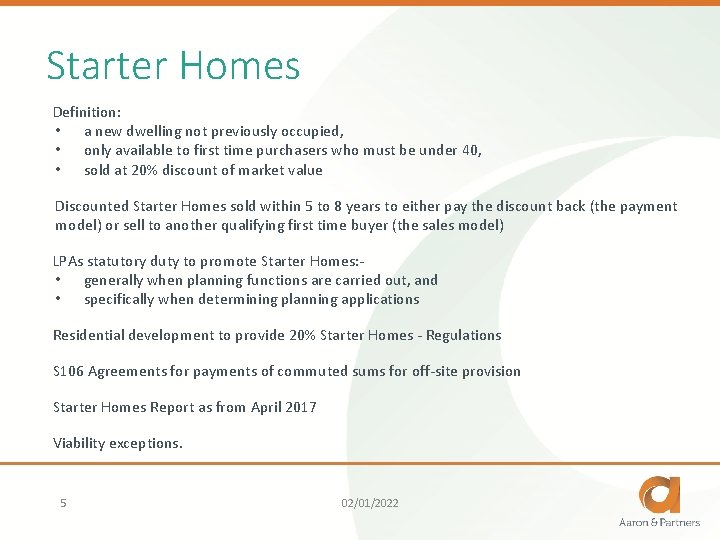 Starter Homes

Definition:
• a new dwelling not previously occupied,
• only available to first time purchasers who must be under 40,
• sold at 20% discount of market value

Discounted Starter Homes sold within 5 to 8 years to either pay the discount back (the payment model) or sell to another qualifying first time buyer (the sales model)

LPAs statutory duty to promote Starter Homes:-
• generally when planning functions are carried out, and
• specifically when determining planning applications

Residential development to provide 20% Starter Homes - Regulations

S106 Agreements for payments of commuted sums for off-site provision

Starter Homes Report as from April 2017

Viability exceptions.

5

02/01/2022

Aaron & Partners